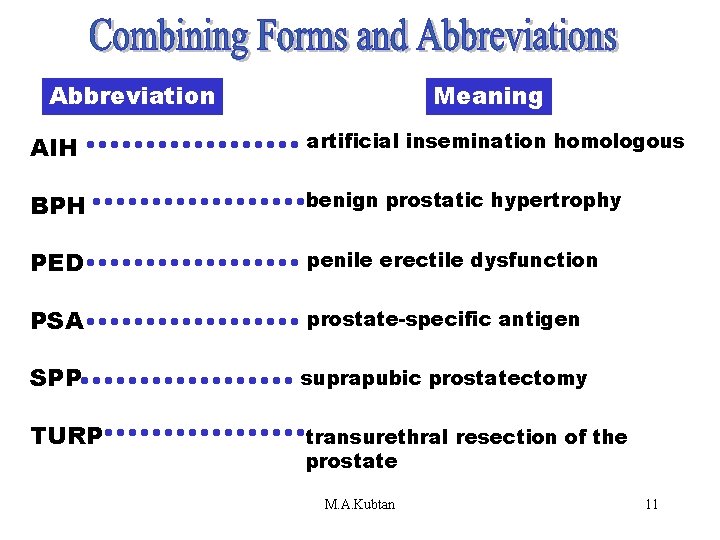 Combining Forms and Abbreviations

| Abbreviation | Meaning |
|---|---|
| AIH | artificial insemination homologous |
| BPH | benign prostatic hypertrophy |
| PED | penile erectile dysfunction |
| PSA | prostate-specific antigen |
| SPP | suprapubic prostatectomy |
| TURP | transurethral resection of the prostate |

M.A.Kubtan

11